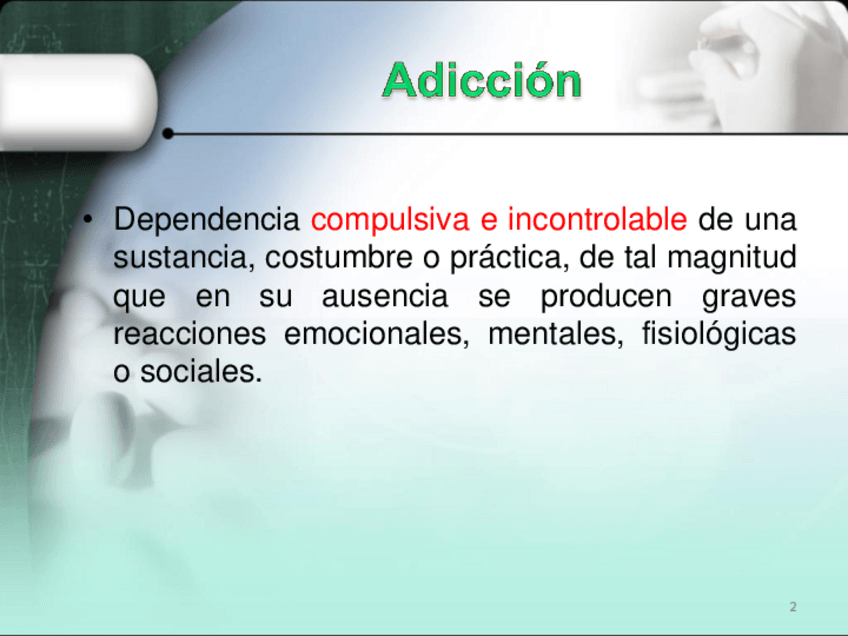 Adicción

• Dependencia compulsiva e incontrolable de una sustancia, costumbre o práctica, de tal magnitud que en su ausencia se producen graves reacciones emocionales, mentales, fisiológicas o sociales.

2